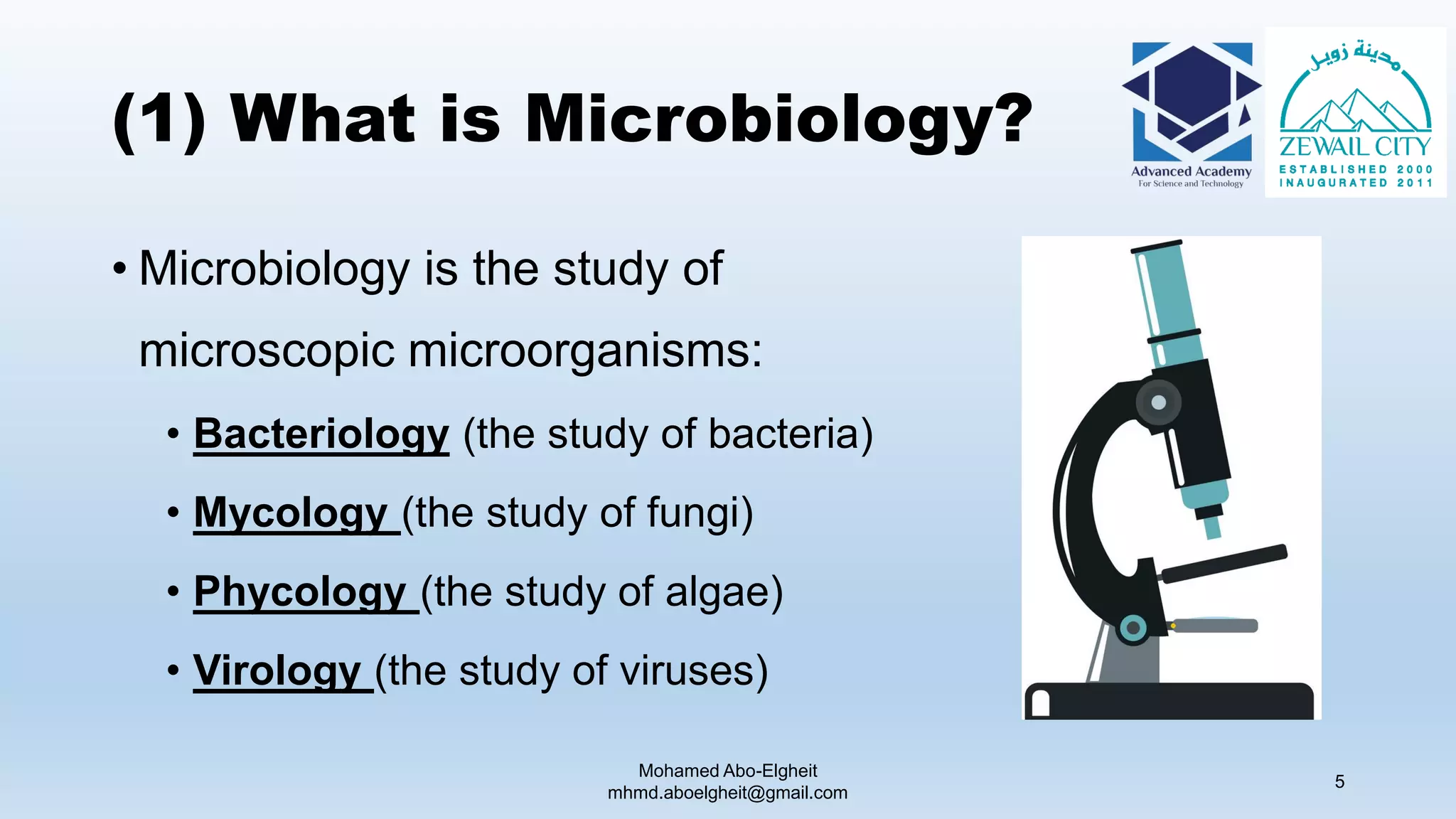 (1) What is Microbiology?

Advanced Academy
For Science and Technology

مدينة زويل
ZEWAIL CITY
ESTABLISHED 2000
INAUGURATED 2011

• Microbiology is the study of microscopic microorganisms:

• Bacteriology (the study of bacteria)
• Mycology (the study of fungi)
• Phycology (the study of algae)
• Virology (the study of viruses)

Mohamed Abo-Elgheit
mhmd.aboelgheit@gmail.com

5